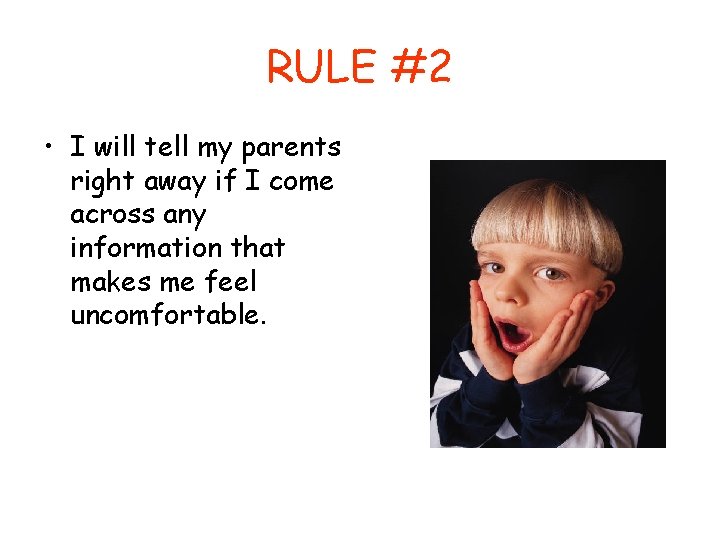 RULE #2

• I will tell my parents right away if I come across any information that makes me feel uncomfortable.